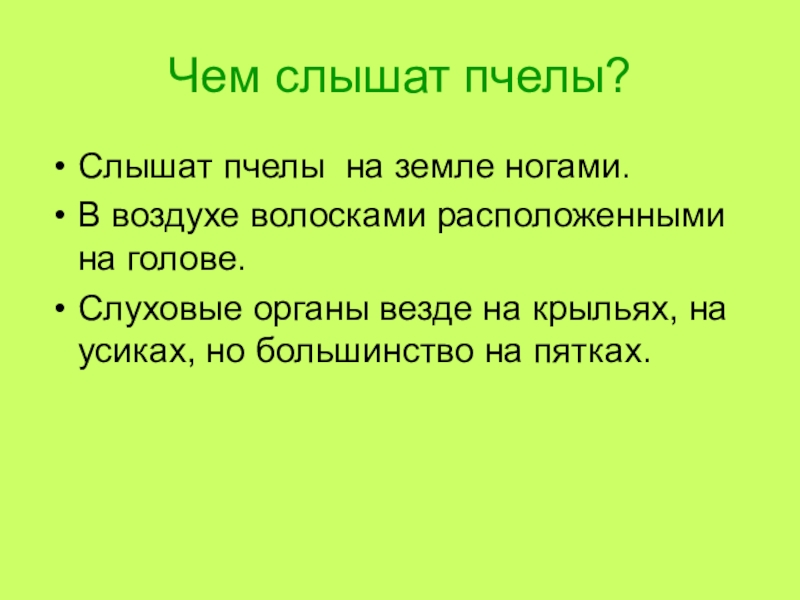 Чем слышат пчелы?

• Слышат пчелы  на земле ногами.
• В воздухе волосками расположенными на голове.
• Слуховые органы везде на крыльях, на усиках, но большинство на пятках.